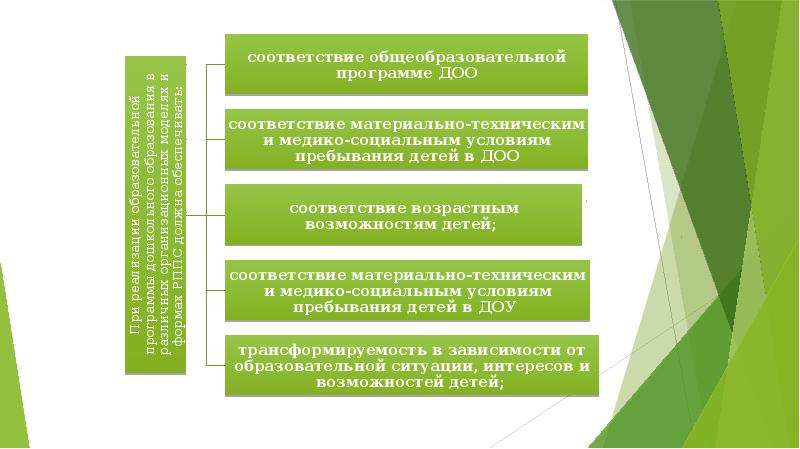 При реализации образовательной программы дошкольного образования в различных организационных моделях и формах РППС должна обеспечивать:

соответствие общеобразовательной программе ДОО

соответствие материально-техническим и медико-социальным условиям пребывания детей в ДОО

соответствие возрастным возможностям детей;

соответствие материально-техническим и медико-социальным условиям пребывания детей в ДОУ

трансформируемость в зависимости от образовательной ситуации, интересов и возможностей детей;